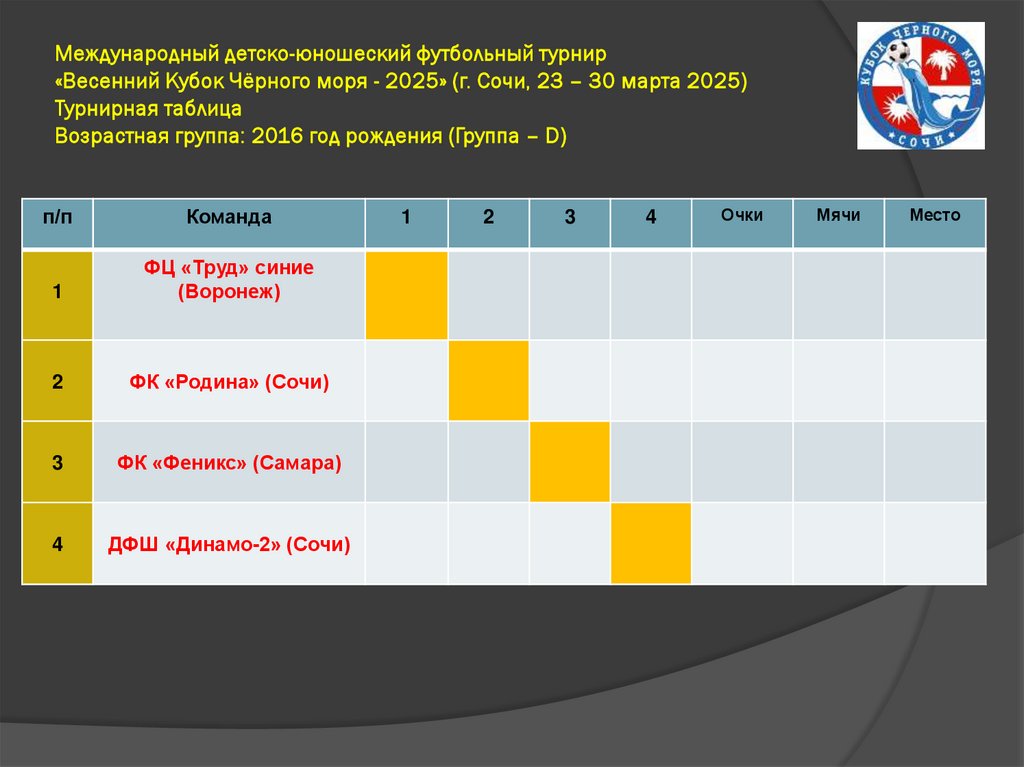 Международный детско-юношеский футбольный турнир
«Весенний Кубок Чёрного моря - 2025» (г. Сочи, 23 – 30 марта 2025)
Турнирная таблица
Возрастная группа: 2016 год рождения (Группа – D)

КУБОК ЧЕРНОГО МОРЯ
СОЧИ

| п/п | Команда | 1 | 2 | 3 | 4 | Очки | Мячи | Место |
|---|---|---|---|---|---|---|---|---|
| 1 | ФЦ «Труд» синие (Воронеж) | | | | | | | |
| 2 | ФК «Родина» (Сочи) | | | | | | | |
| 3 | ФК «Феникс» (Самара) | | | | | | | |
| 4 | ДФШ «Динамо-2» (Сочи) | | | | | | | |